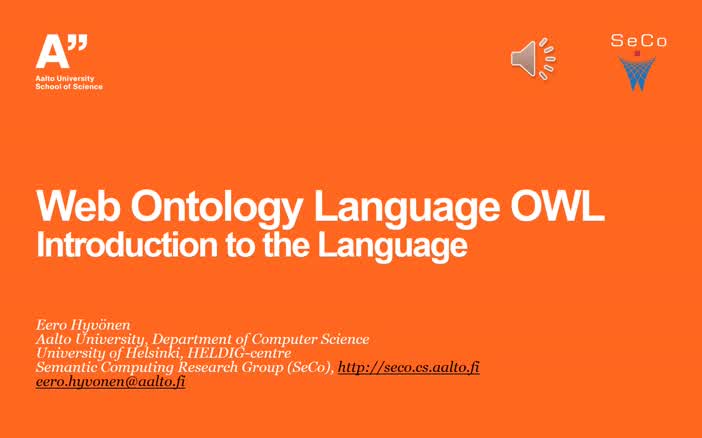 A"
Aalto University
School of Science

SeCo

Web Ontology Language OWL
Introduction to the Language

Eero Hyvönen
Aalto University, Department of Computer Science
University of Helsinki, HELDIG-centre
Semantic Computing Research Group (SeCo), http://seco.cs.aalto.fi
eero.hyvonen@aalto.fi